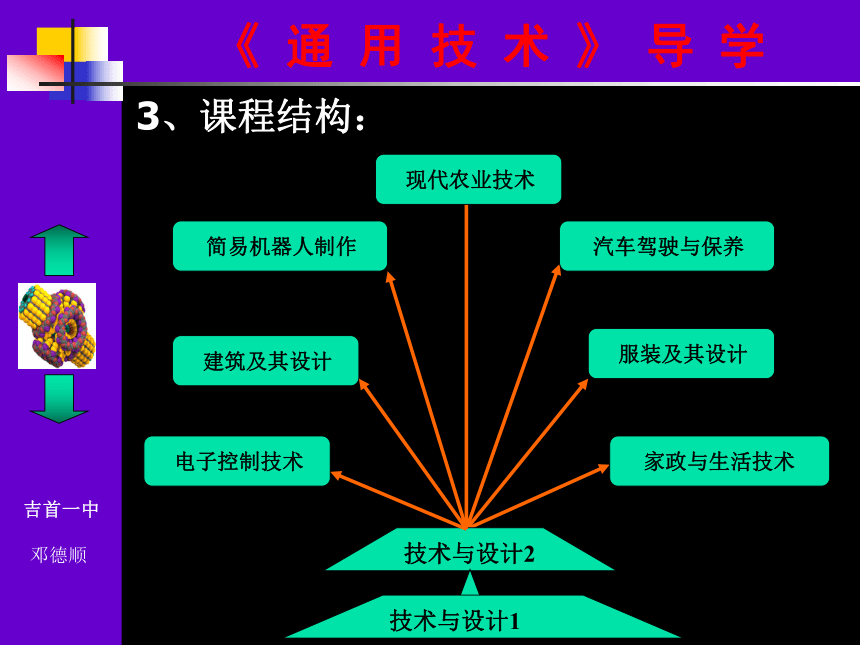 《 通 用 技 术 》 导 学

3、课程结构：

现代农业技术

简易机器人制作

汽车驾驶与保养

建筑及其设计

服装及其设计

电子控制技术

家政与生活技术

技术与设计2

技术与设计1

吉首一中

邓德顺